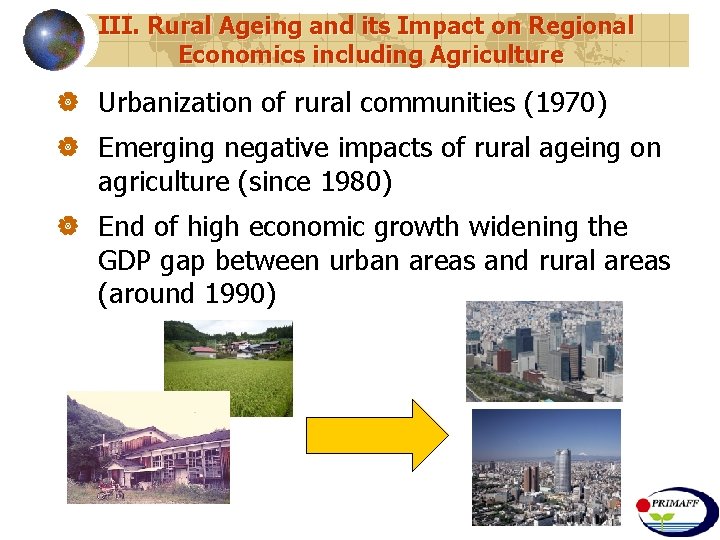 III. Rural Ageing and its Impact on Regional Economics including Agriculture

Urbanization of rural communities (1970)

Emerging negative impacts of rural ageing on agriculture (since 1980)

End of high economic growth widening the GDP gap between urban areas and rural areas (around 1990)

PRIMAFF